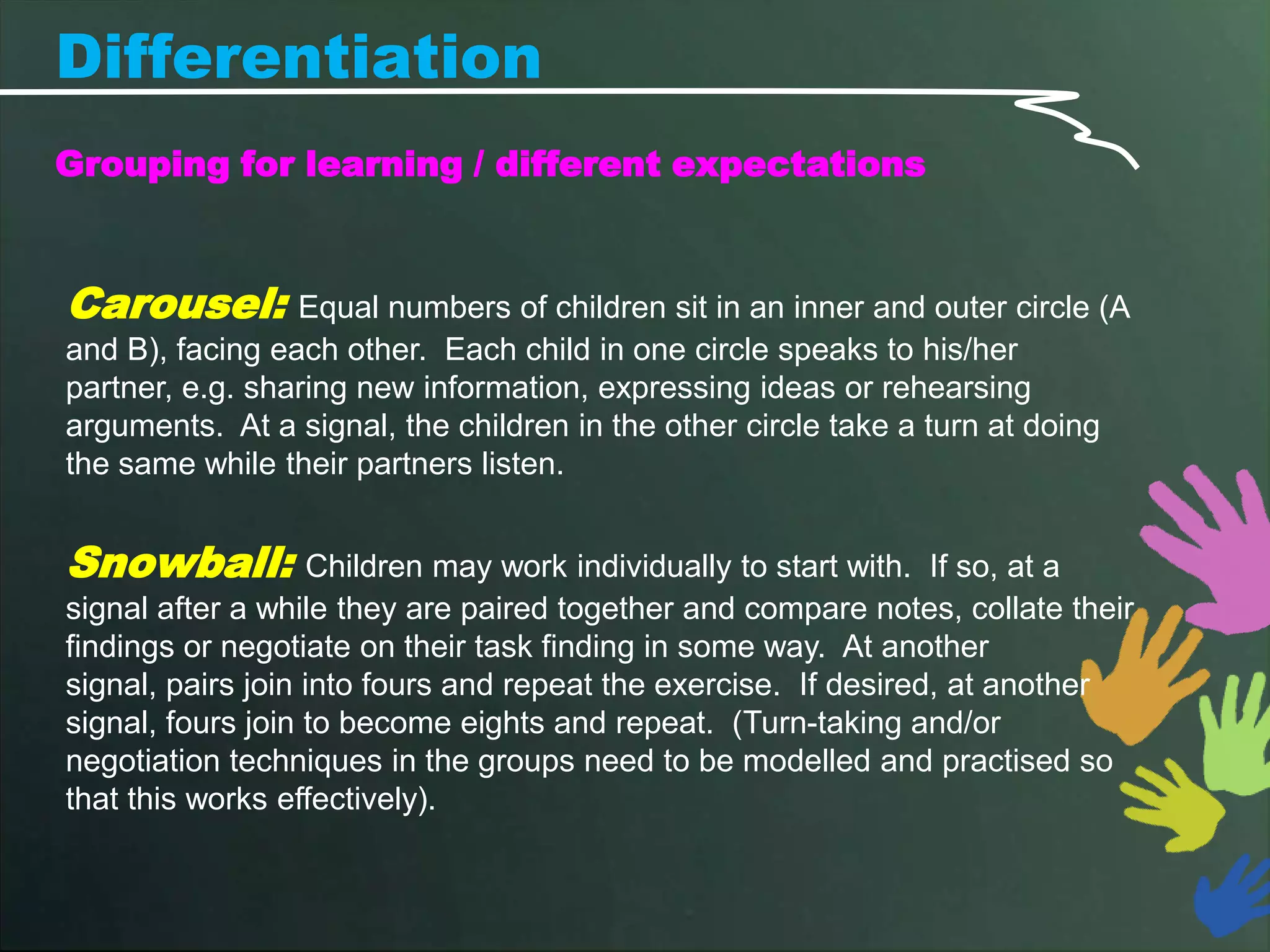 Differentiation

Grouping for learning / different expectations

Carousel: Equal numbers of children sit in an inner and outer circle (A and B), facing each other. Each child in one circle speaks to his/her partner, e.g. sharing new information, expressing ideas or rehearsing arguments. At a signal, the children in the other circle take a turn at doing the same while their partners listen.

Snowball: Children may work individually to start with. If so, at a signal after a while they are paired together and compare notes, collate their findings or negotiate on their task finding in some way. At another signal, pairs join into fours and repeat the exercise. If desired, at another signal, fours join to become eights and repeat. (Turn-taking and/or negotiation techniques in the groups need to be modelled and practised so that this works effectively).